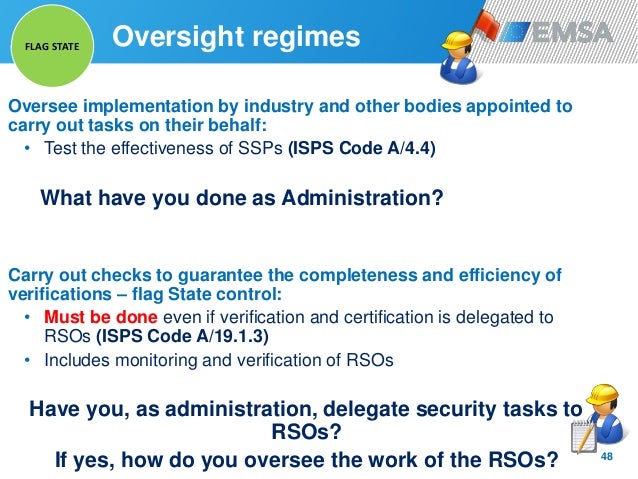 FLAG STATE

Oversight regimes

EMSA

Oversee implementation by industry and other bodies appointed to carry out tasks on their behalf:

• Test the effectiveness of SSPs (ISPS Code A/4.4)

What have you done as Administration?

Carry out checks to guarantee the completeness and efficiency of verifications – flag State control:

• Must be done even if verification and certification is delegated to RSOs (ISPS Code A/19.1.3)
• Includes monitoring and verification of RSOs

Have you, as administration, delegate security tasks to RSOs?
If yes, how do you oversee the work of the RSOs?

48